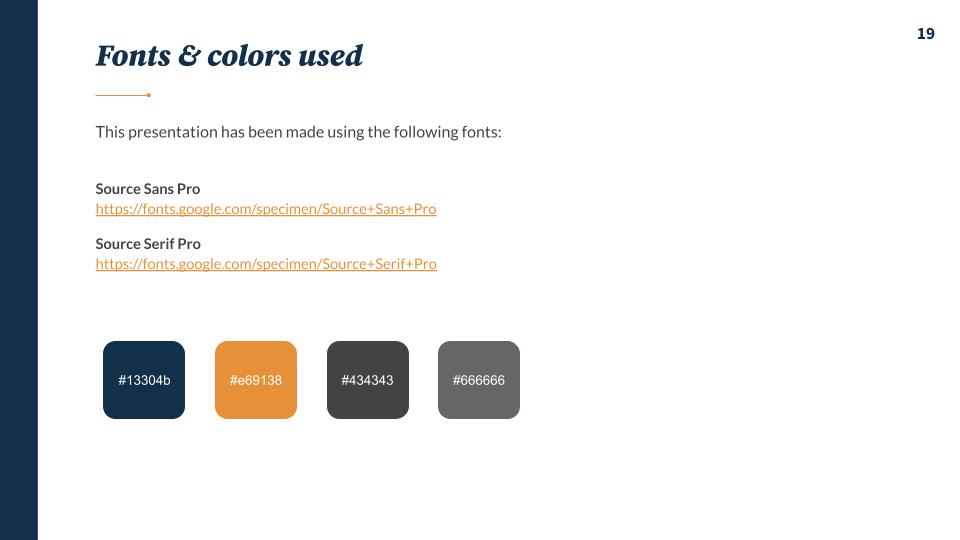 19

Fonts & colors used

This presentation has been made using the following fonts:

Source Sans Pro
https://fonts.google.com/specimen/Source+Sans+Pro

Source Serif Pro
https://fonts.google.com/specimen/Source+Serif+Pro

#13304b

#e69138

#434343

#666666